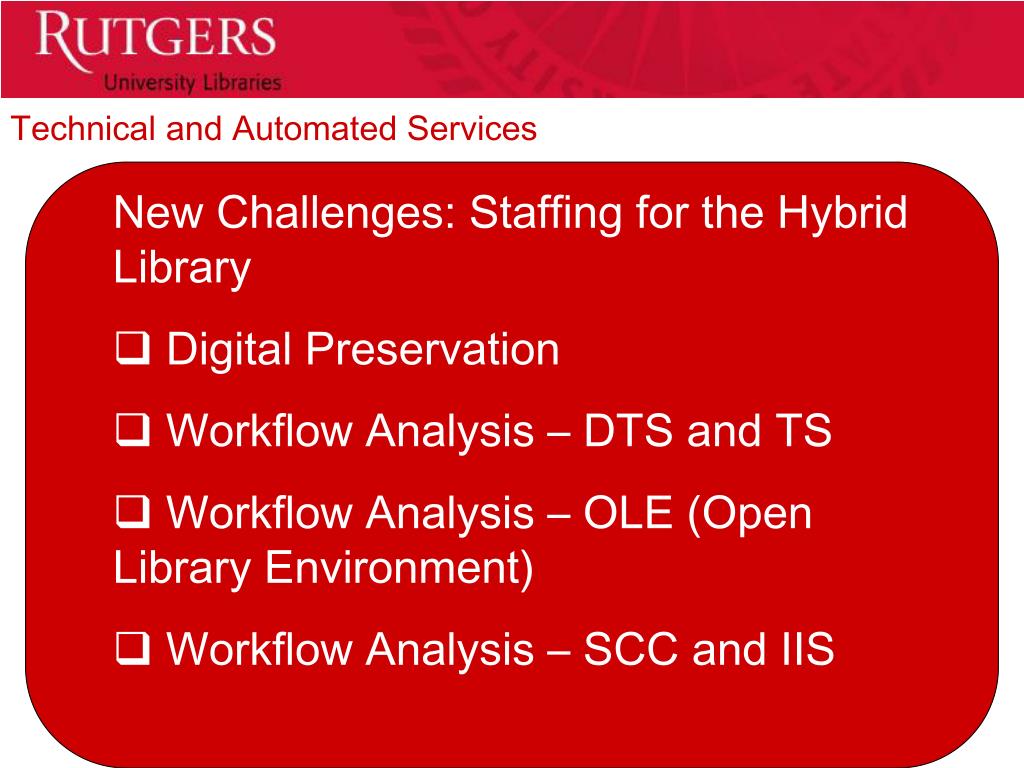 RUTGERS
University Libraries

Technical and Automated Services

New Challenges: Staffing for the Hybrid Library

❑ Digital Preservation

❑ Workflow Analysis – DTS and TS

❑ Workflow Analysis – OLE (Open Library Environment)

❑ Workflow Analysis – SCC and IIS